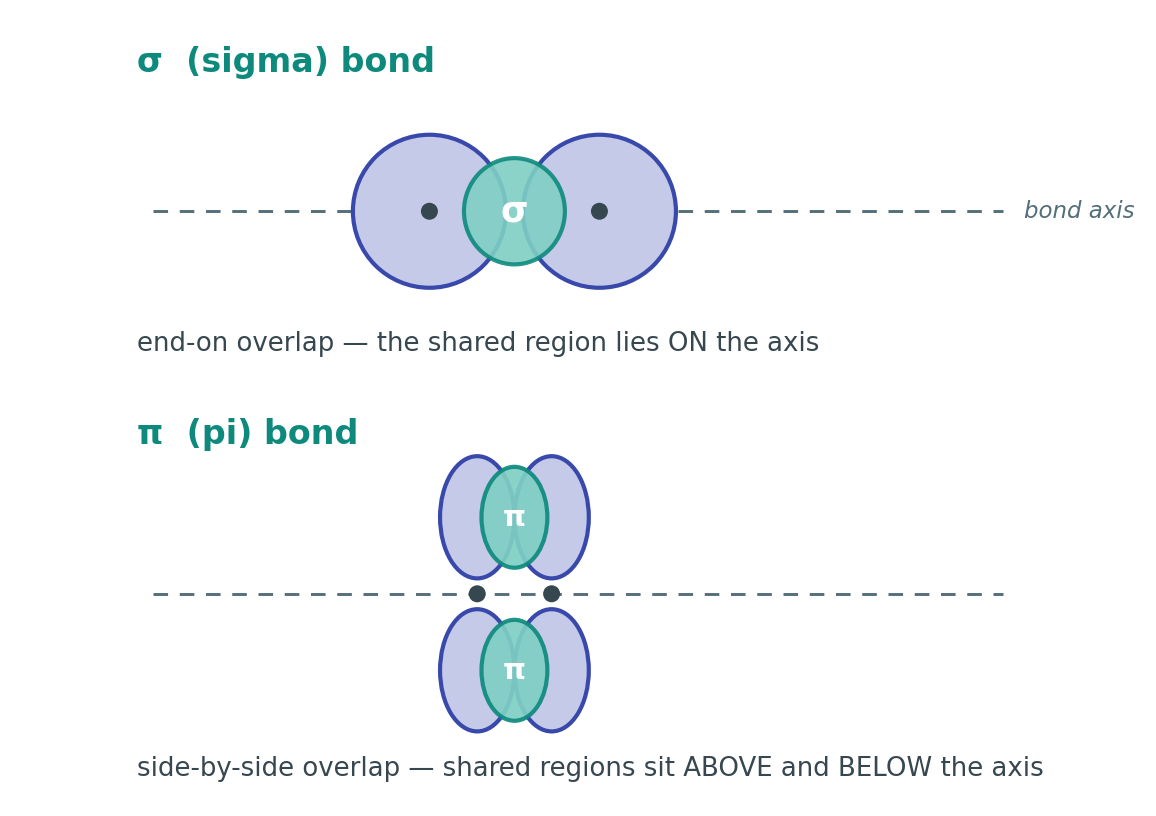 σ (sigma) bond

σ

bond axis

end-on overlap — the shared region lies ON the axis

π (pi) bond

π

π

side-by-side overlap — shared regions sit ABOVE and BELOW the axis